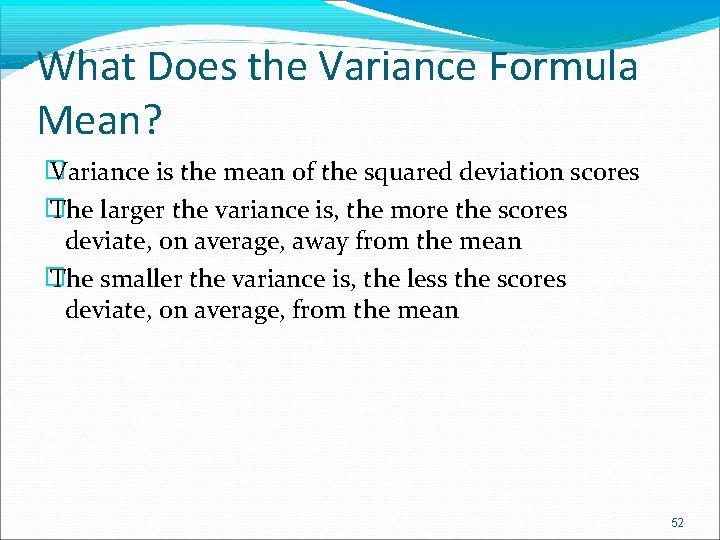 What Does the Variance Formula Mean?

Variance is the mean of the squared deviation scores

The larger the variance is, the more the scores deviate, on average, away from the mean

The smaller the variance is, the less the scores deviate, on average, from the mean

52